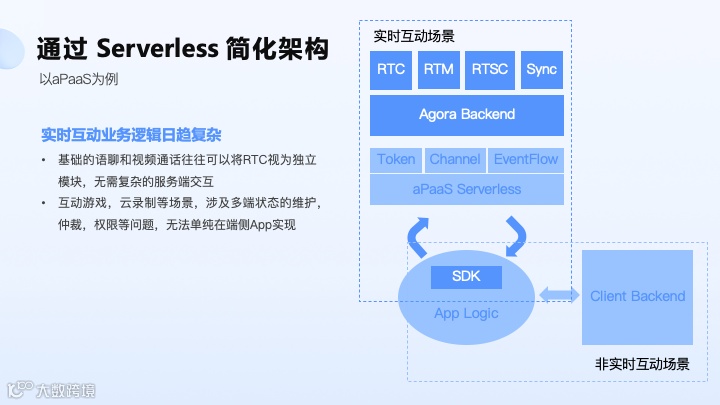 通过 Serverless 简化架构

以aPaaS为例

实时互动业务逻辑日趋复杂

• 基础的语聊和视频通话往往可以将RTC视为独立模块，无需复杂的服务端交互

• 互动游戏，云录制等场景，涉及多端状态的维护，仲裁，权限等问题，无法单纯在端侧App实现

实时互动场景

RTC

RTM

RTSC

Sync

Agora Backend

Token

Channel

EventFlow

aPaaS Serverless

SDK

App Logic

Client Backend

非实时互动场景

大数跨境